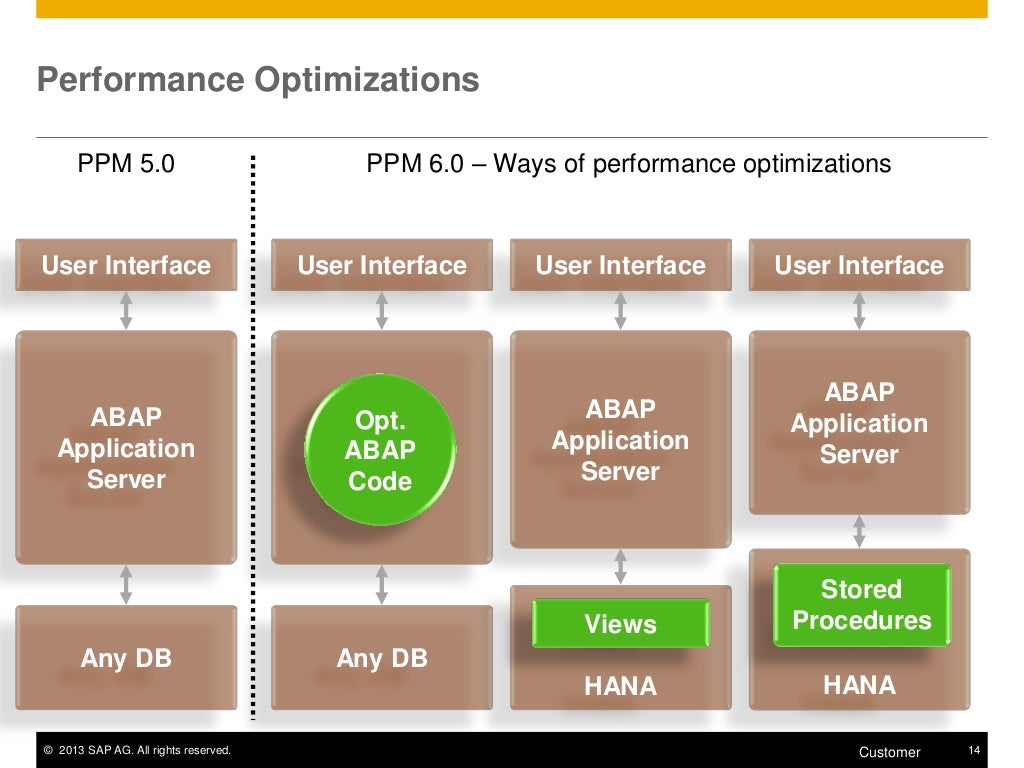 Performance Optimizations

PPM 5.0

PPM 6.0 – Ways of performance optimizations

User Interface

ABAP Application Server

Any DB

User Interface

Opt. ABAP Code

Any DB

User Interface

ABAP Application Server

Views

HANA

User Interface

ABAP Application Server

Stored Procedures

HANA

© 2013 SAP AG. All rights reserved.

Customer

14